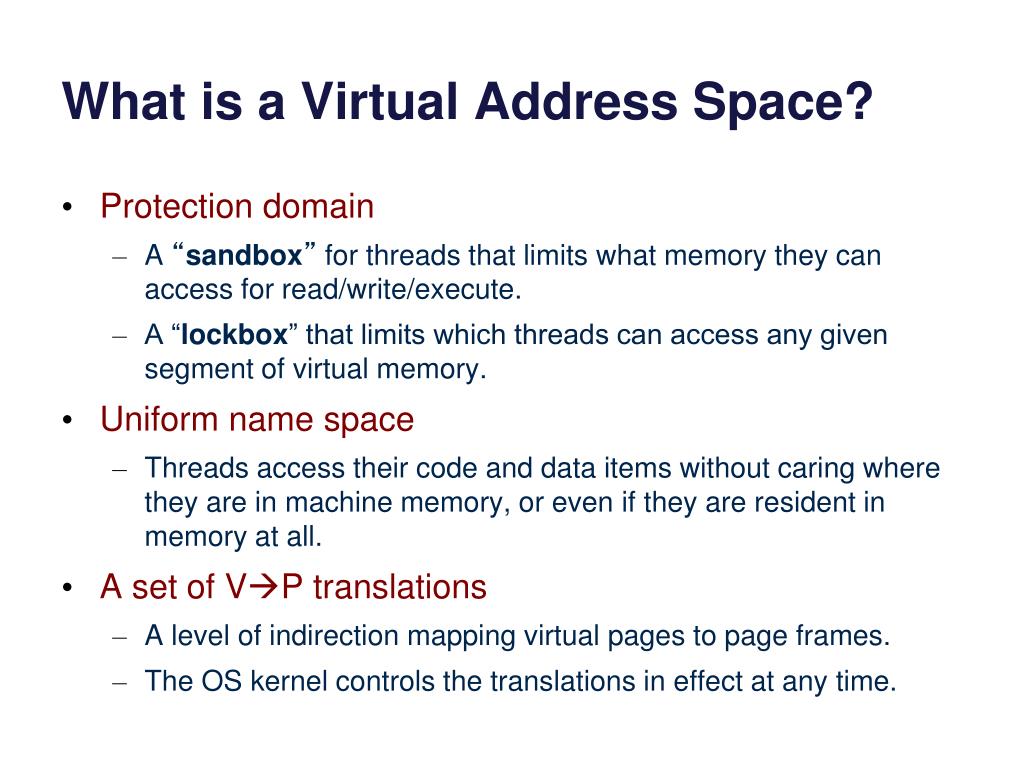 What is a Virtual Address Space?

• Protection domain
– A “sandbox” for threads that limits what memory they can access for read/write/execute.
– A “lockbox” that limits which threads can access any given segment of virtual memory.

• Uniform name space
– Threads access their code and data items without caring where they are in machine memory, or even if they are resident in memory at all.

• A set of V→P translations
– A level of indirection mapping virtual pages to page frames.
– The OS kernel controls the translations in effect at any time.